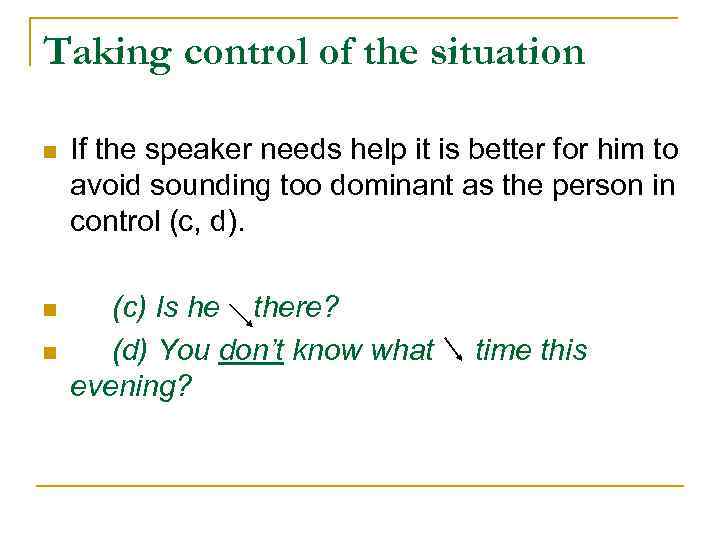 Taking control of the situation

If the speaker needs help it is better for him to avoid sounding too dominant as the person in control (c, d).

(c) Is he ↘ there?

(d) You don't know what ↘ time this evening?